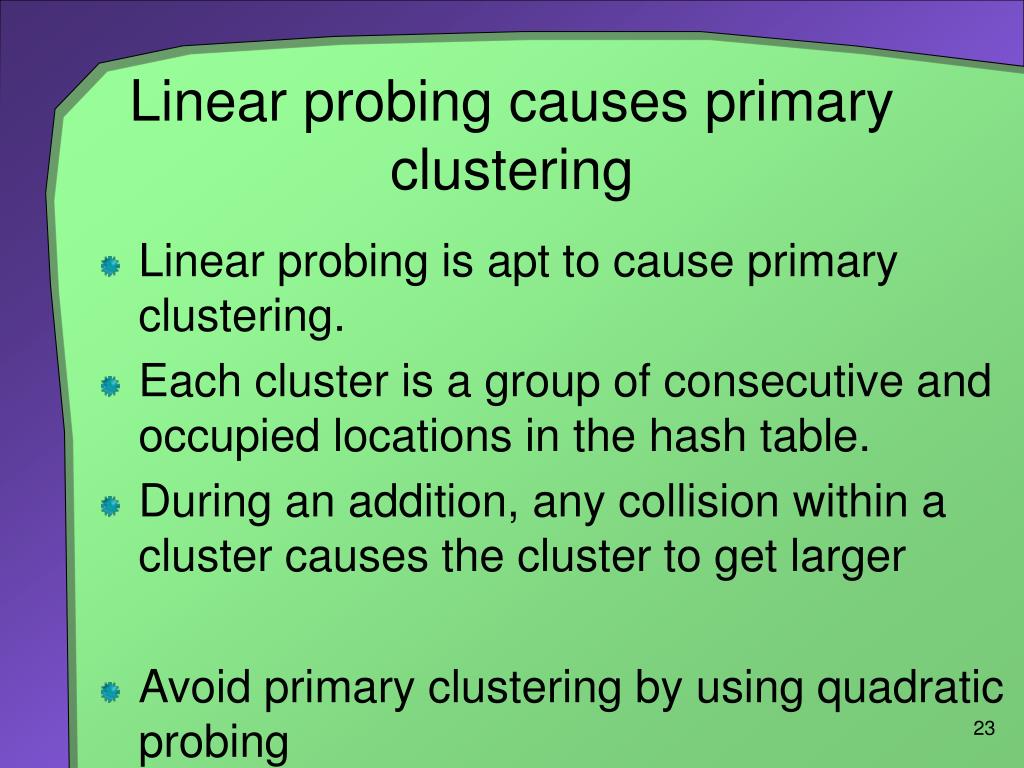 Linear probing causes primary clustering

Linear probing is apt to cause primary clustering.

Each cluster is a group of consecutive and occupied locations in the hash table.

During an addition, any collision within a cluster causes the cluster to get larger

Avoid primary clustering by using quadratic probing

23